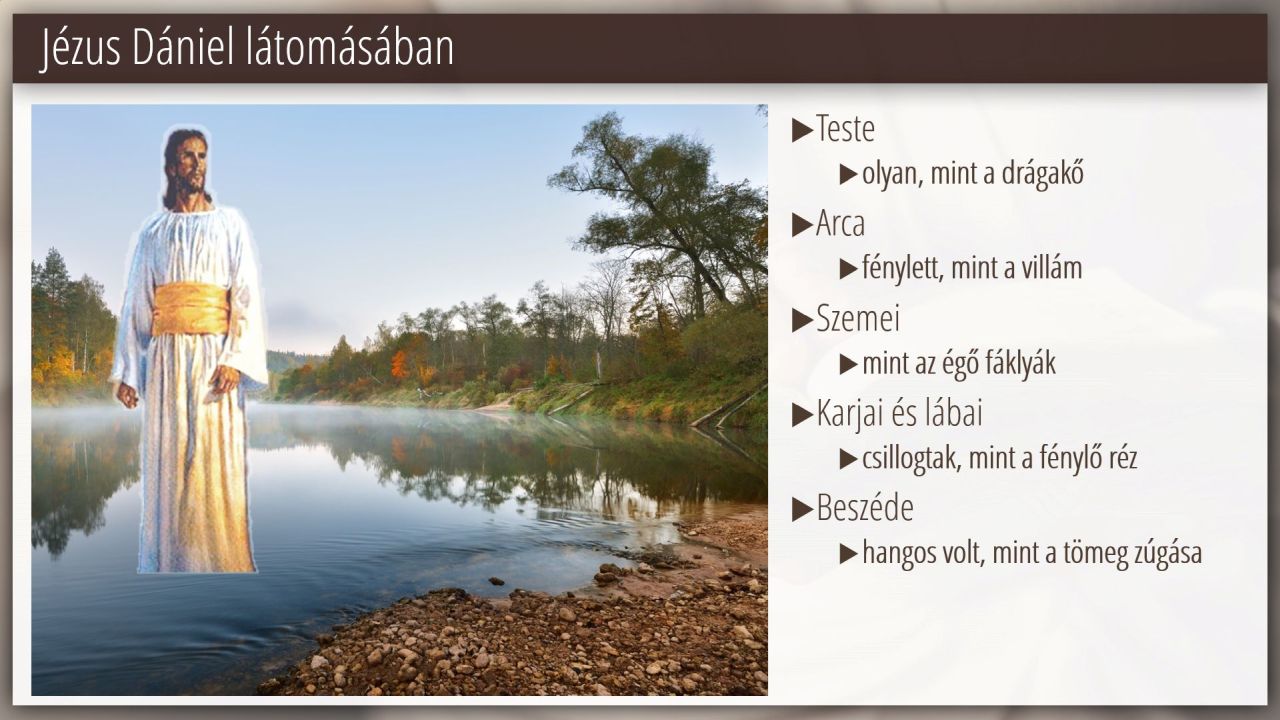 Jézus Dániel látomásában

▶Teste
▶olyan, mint a drágakő
▶Arca
▶fénylett, mint a villám
▶Szemei
▶mint az égő fáklyák
▶Karjai és lábai
▶csillogtak, mint a fénylő réz
▶Beszéde
▶hangos volt, mint a tömeg zúgása